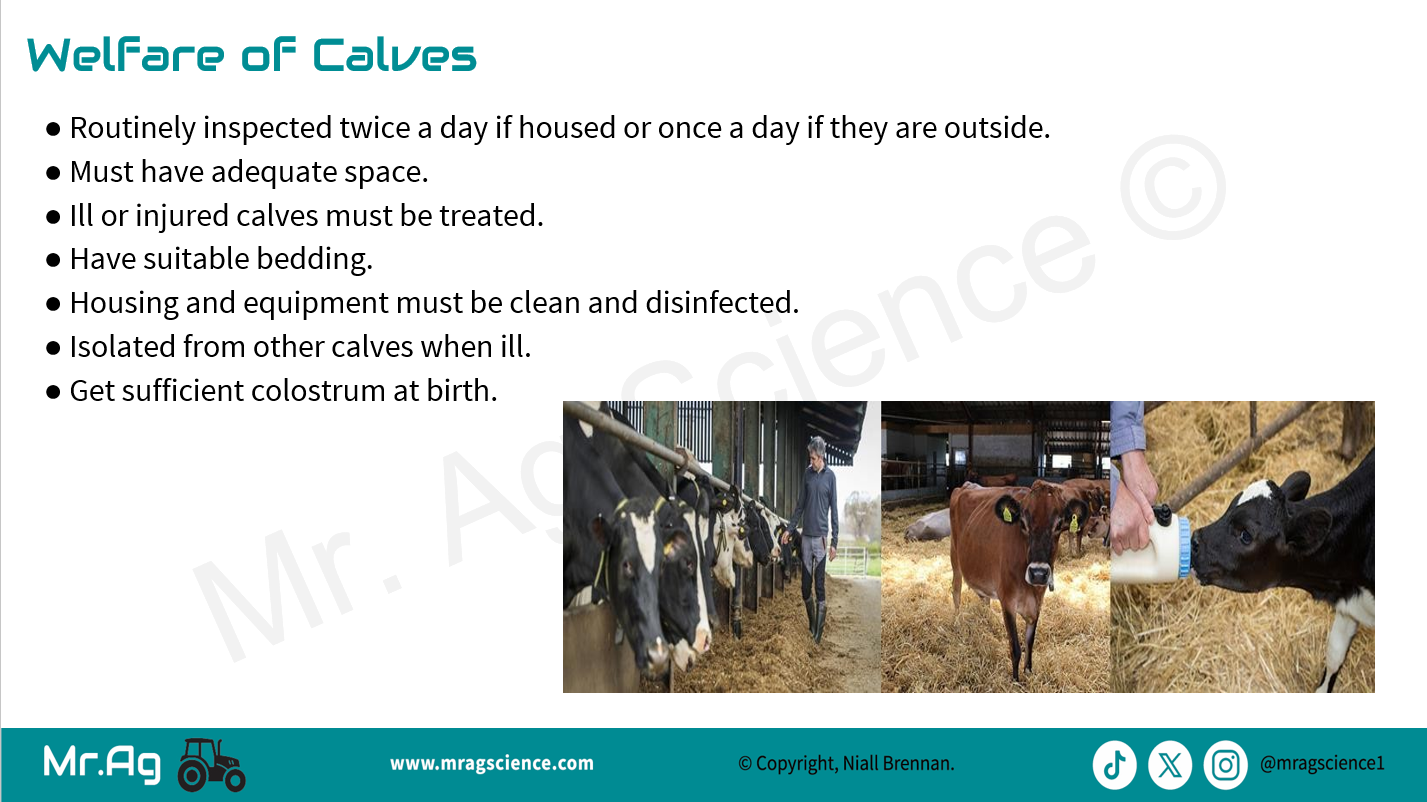 Welfare of Calves

● Routinely inspected twice a day if housed or once a day if they are outside.
● Must have adequate space.
● Ill or injured calves must be treated.
● Have suitable bedding.
● Housing and equipment must be clean and disinfected.
● Isolated from other calves when ill.
● Get sufficient colostrum at birth.

Mr. Ag Science ©

Mr.Ag www.mragscience.com © Copyright, Niall Brennan. @mragscience1